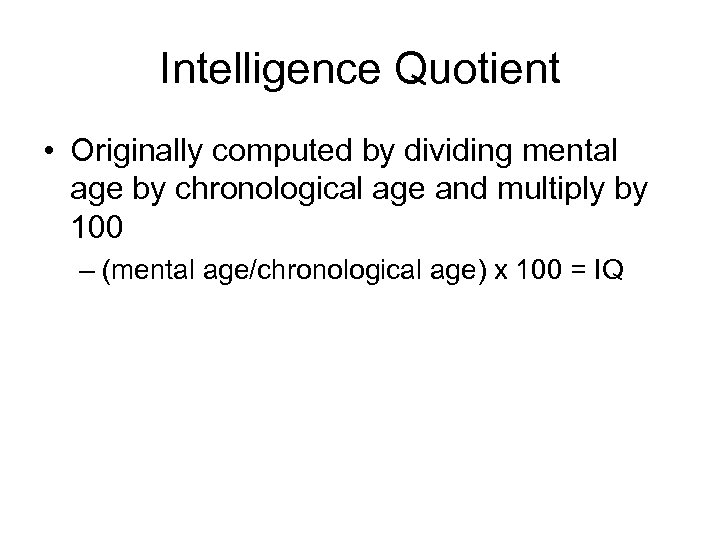 Intelligence Quotient

• Originally computed by dividing mental age by chronological age and multiply by 100

– (mental age/chronological age) x 100 = IQ